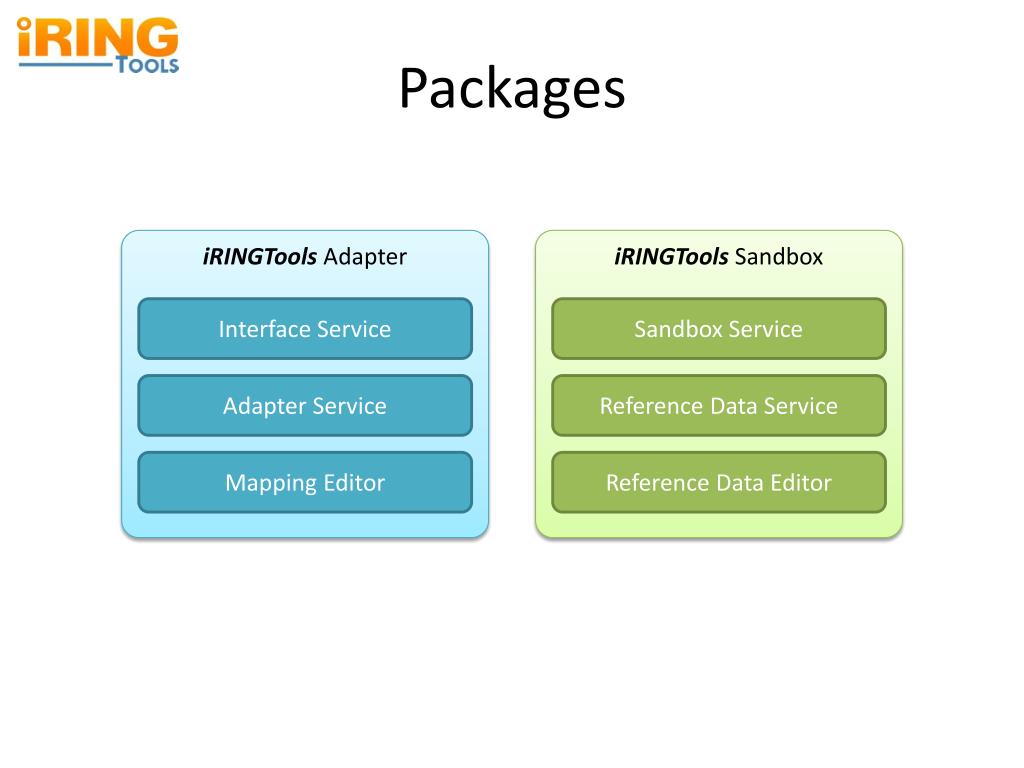 iRING TOOLS

Packages

iRINGTools Adapter

Interface Service

Adapter Service

Mapping Editor

iRINGTools Sandbox

Sandbox Service

Reference Data Service

Reference Data Editor